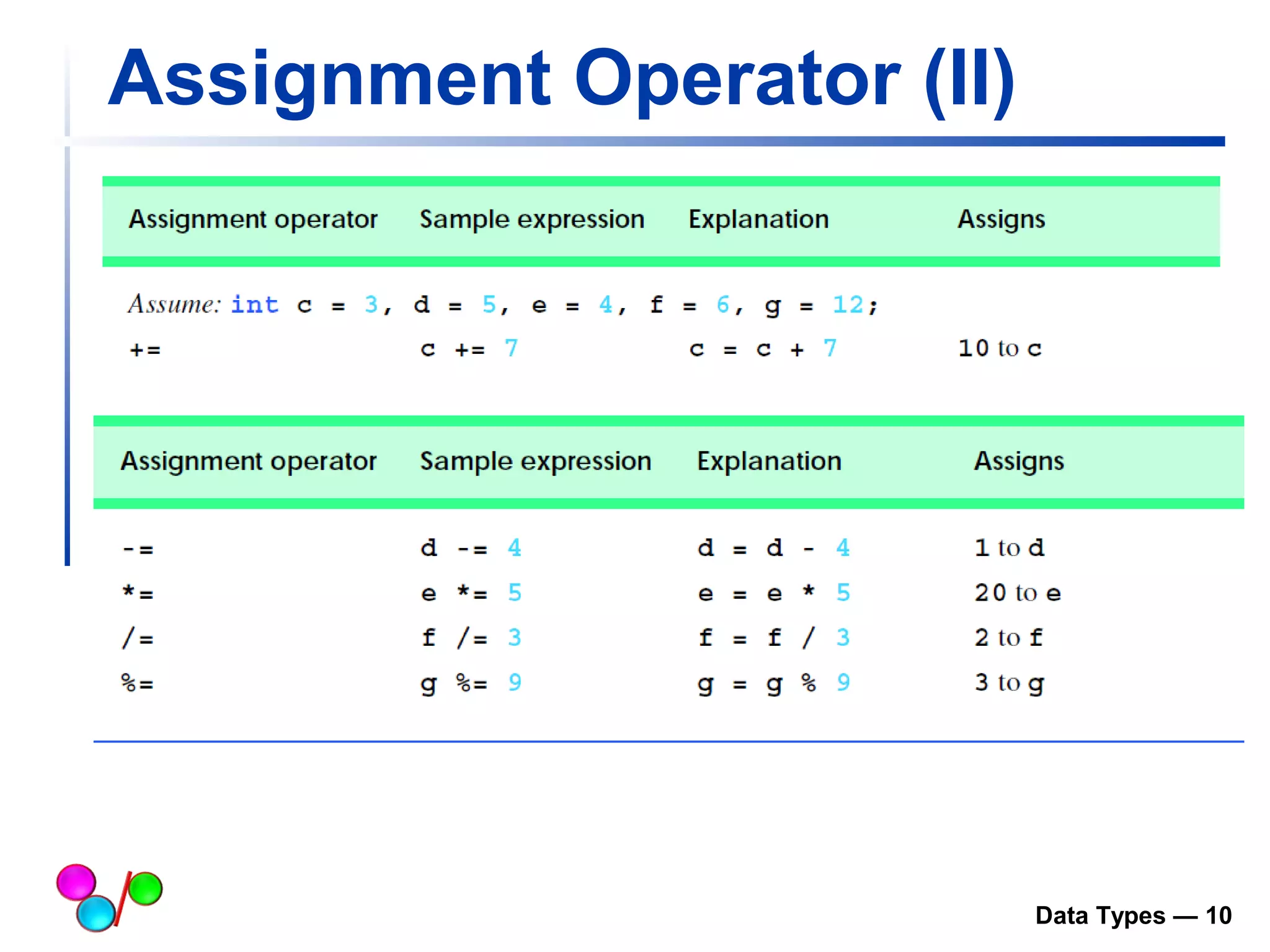 Assignment Operator (II)

| Assignment operator | Sample expression | Explanation | Assigns |
|---|---|---|---|
| Assume: int c = 3, d = 5, e = 4, f = 6, g = 12; | | | |
| += | c += 7 | c = c + 7 | 10 to c |

| Assignment operator | Sample expression | Explanation | Assigns |
|---|---|---|---|
| -= | d -= 4 | d = d - 4 | 1 to d |
| *= | e *= 5 | e = e * 5 | 20 to e |
| /= | f /= 3 | f = f / 3 | 2 to f |
| %= | g %= 9 | g = g % 9 | 3 to g |

Data Types — 10